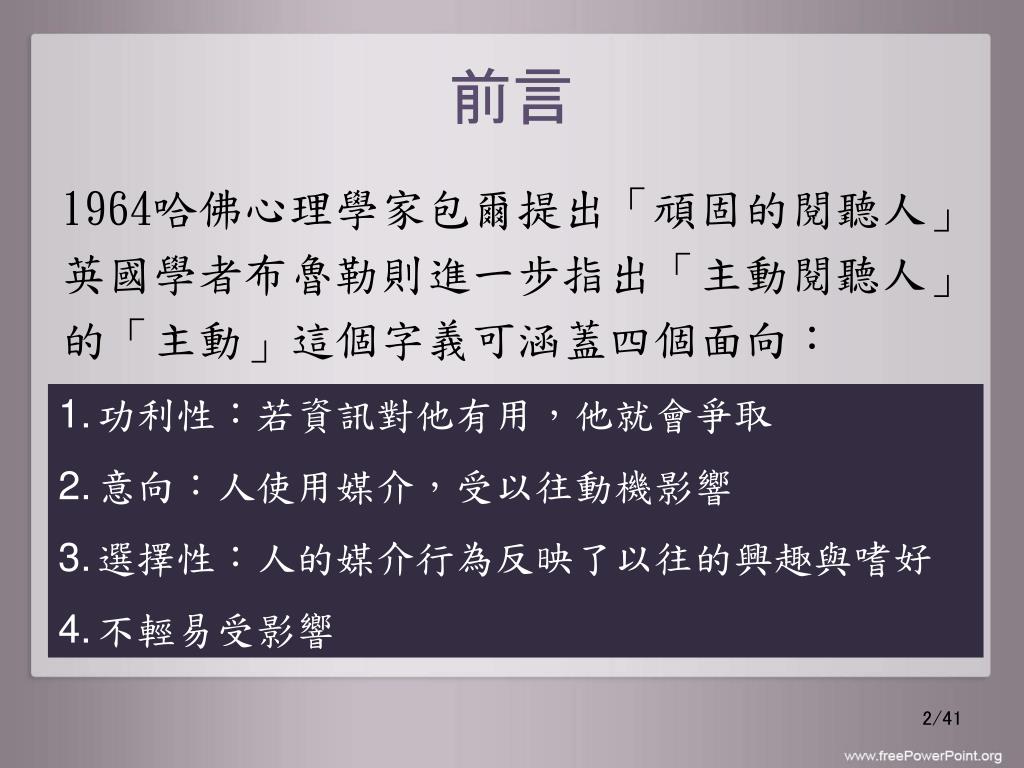 前言

1964哈佛心理學家包爾提出「頑固的閱聽人」英國學者布魯勒則進一步指出「主動閱聽人」的「主動」這個字義可涵蓋四個面向：

1. 功利性：若資訊對他有用，他就會爭取

2. 意向：人使用媒介，受以往動機影響

3. 選擇性：人的媒介行為反映了以往的興趣與嗜好

4. 不輕易受影響

2/41

www.freePowerPoint.org